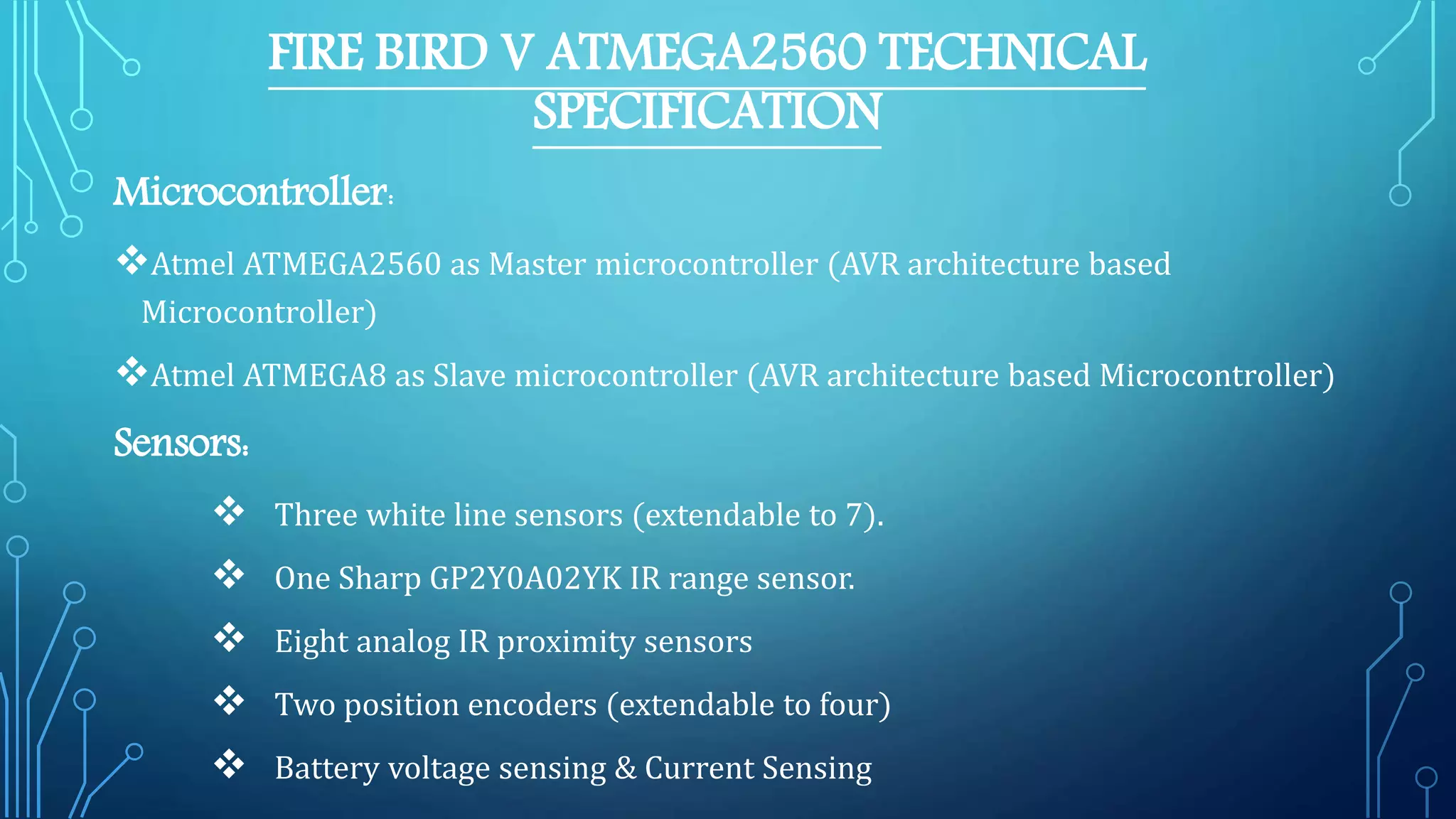 FIRE BIRD V ATMEGA2560 TECHNICAL SPECIFICATION

Microcontroller:

❖Atmel ATMEGA2560 as Master microcontroller (AVR architecture based Microcontroller)

❖Atmel ATMEGA8 as Slave microcontroller (AVR architecture based Microcontroller)

Sensors:

❖ Three white line sensors (extendable to 7).

❖ One Sharp GP2Y0A02YK IR range sensor.

❖ Eight analog IR proximity sensors

❖ Two position encoders (extendable to four)

❖ Battery voltage sensing & Current Sensing